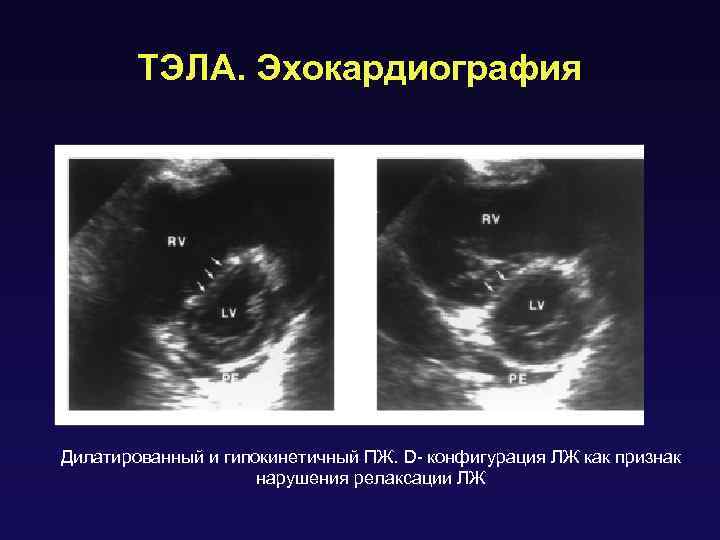 ТЭЛА. Эхокардиография

RV

LV

PE

RV

LV

PE

Дилатированный и гипокинетичный ПЖ. D- конфигурация ЛЖ как признак нарушения релаксации ЛЖ